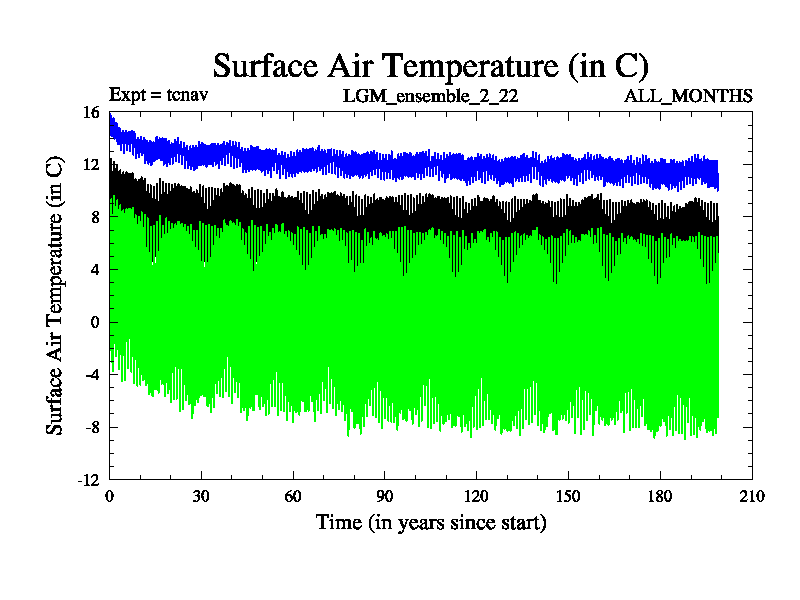 Surface Air Temperature (in C)

Expt = tcnav

LGM_ensemble_2_22

ALL_MONTHS

Surface Air Temperature (in C)

16
12
8
4
0
-4
-8
-12

0
30
60
90
120
150
180
210

Time (in years since start)